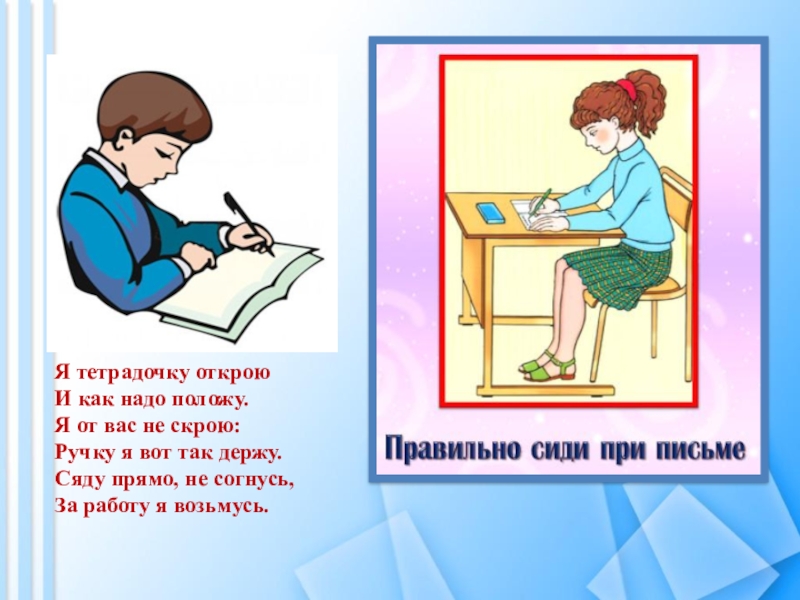 Я тетрадочку открою
И как надо положу.
Я от вас не скрою:
Ручку я вот так держу.
Сяду прямо, не согнусь,
За работу я возьмусь.

Правильно сиди при письме